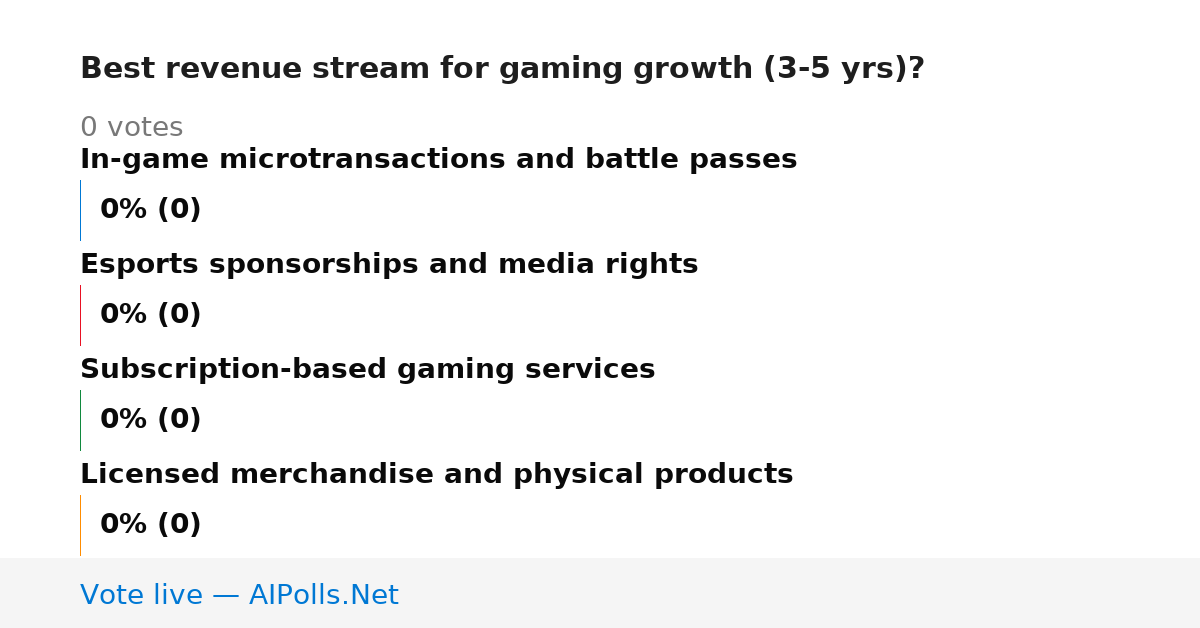 Best revenue stream for gaming growth (3-5 yrs)?

0 votes

In-game microtransactions and battle passes

0% (0)

Esports sponsorships and media rights

0% (0)

Subscription-based gaming services

0% (0)

Licensed merchandise and physical products

0% (0)

Vote live — AIPolls.Net